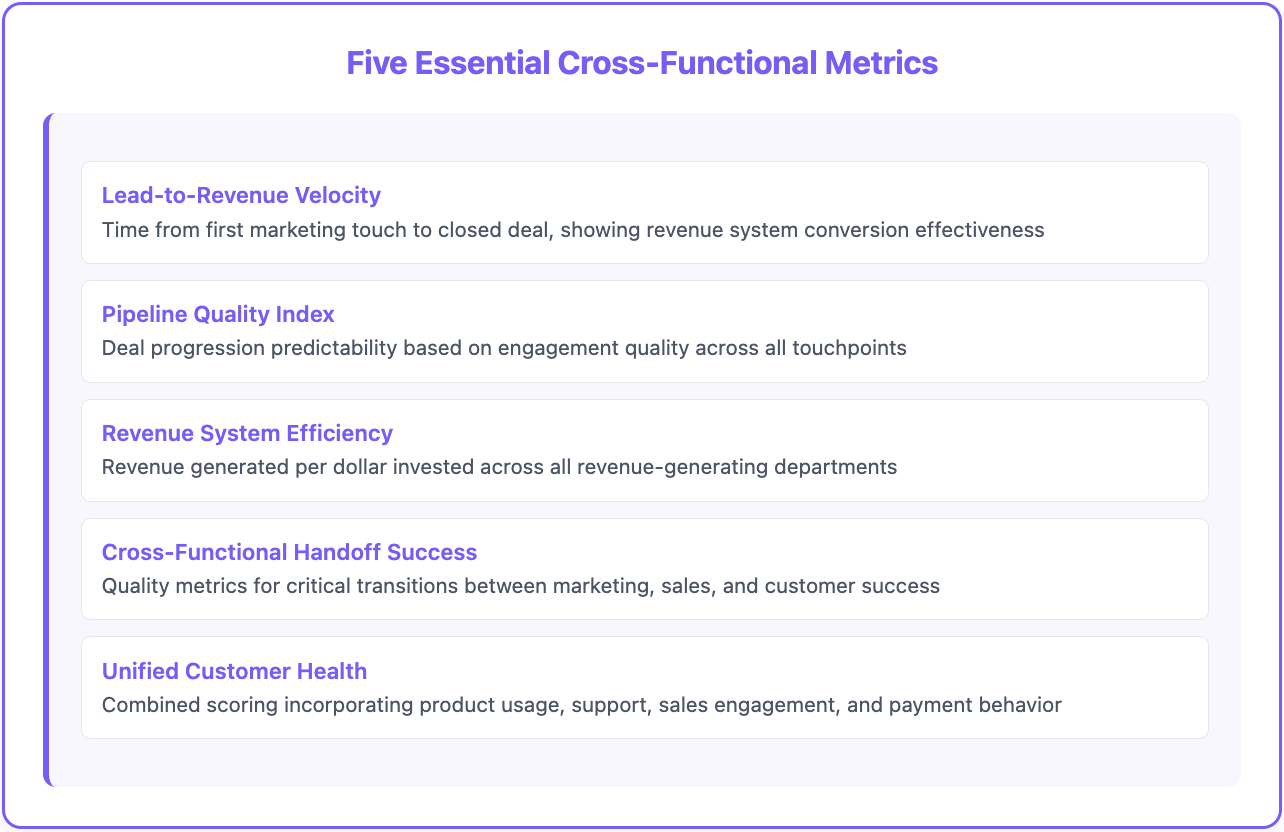 Five Essential Cross-Functional Metrics

Lead-to-Revenue Velocity
Time from first marketing touch to closed deal, showing revenue system conversion effectiveness

Pipeline Quality Index
Deal progression predictability based on engagement quality across all touchpoints

Revenue System Efficiency
Revenue generated per dollar invested across all revenue-generating departments

Cross-Functional Handoff Success
Quality metrics for critical transitions between marketing, sales, and customer success

Unified Customer Health
Combined scoring incorporating product usage, support, sales engagement, and payment behavior